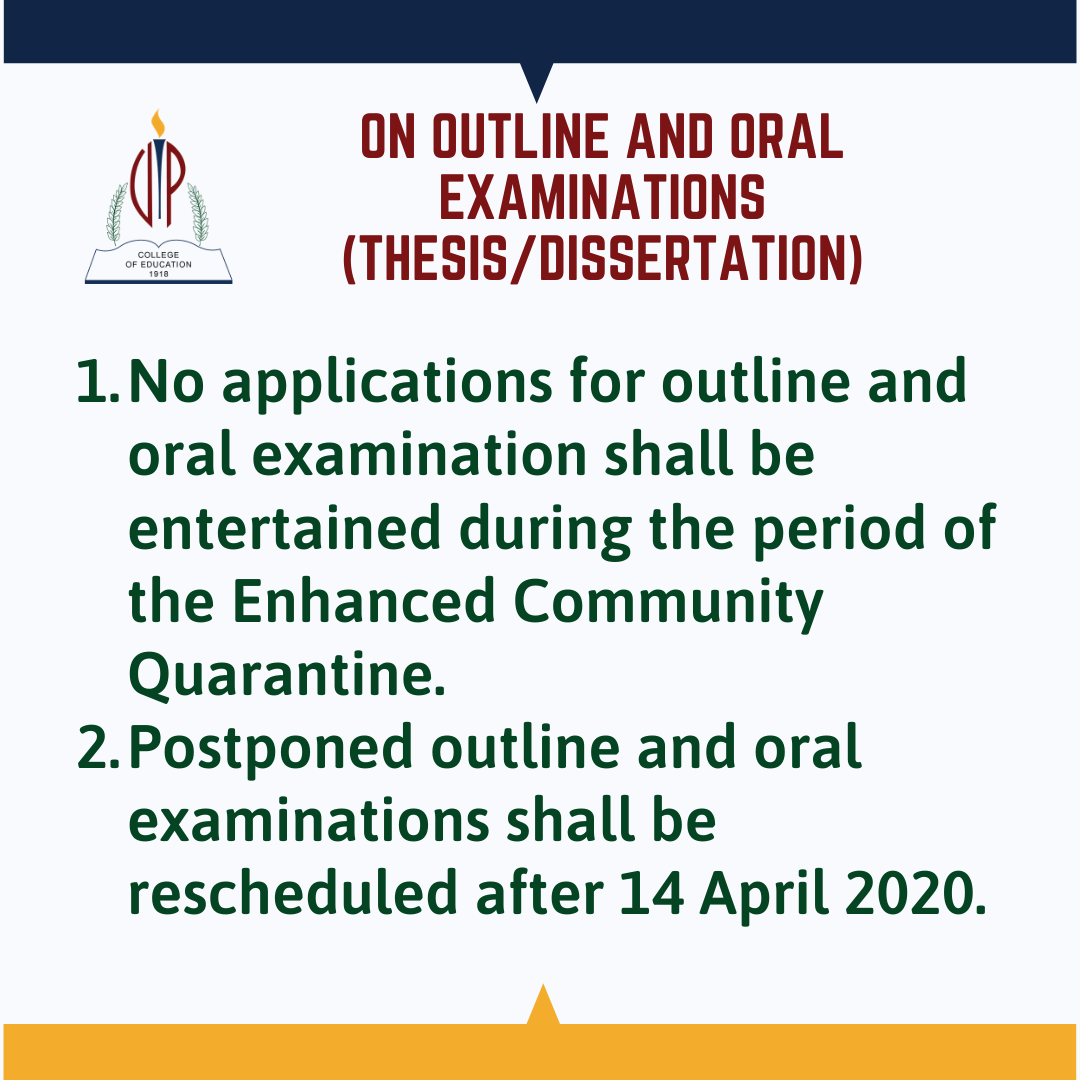 UP
COLLEGE OF EDUCATION
1918

ON OUTLINE AND ORAL EXAMINATIONS (THESIS/DISSERTATION)

1. No applications for outline and oral examination shall be entertained during the period of the Enhanced Community Quarantine.
2. Postponed outline and oral examinations shall be rescheduled after 14 April 2020.